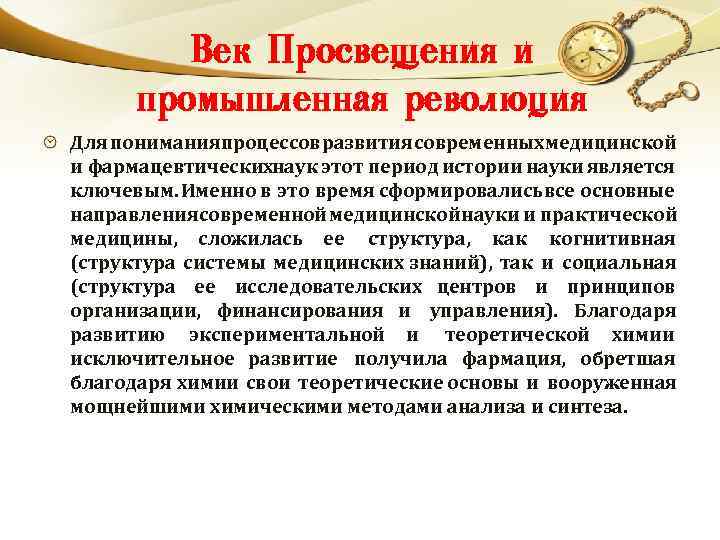 Век Просвещения и промышленная революция

Для понимания процессов развития современных медицинской и фармацевтических наук этот период истории науки является ключевым. Именно в это время сформировались все основные направления современной медицинской науки и практической медицины, сложилась ее структура, как когнитивная (структура системы медицинских знаний), так и социальная (структура ее исследовательских центров и принципов организации, финансирования и управления). Благодаря развитию экспериментальной и теоретической химии исключительное развитие получила фармация, обретшая благодаря химии свои теоретические основы и вооруженная мощнейшими химическими методами анализа и синтеза.